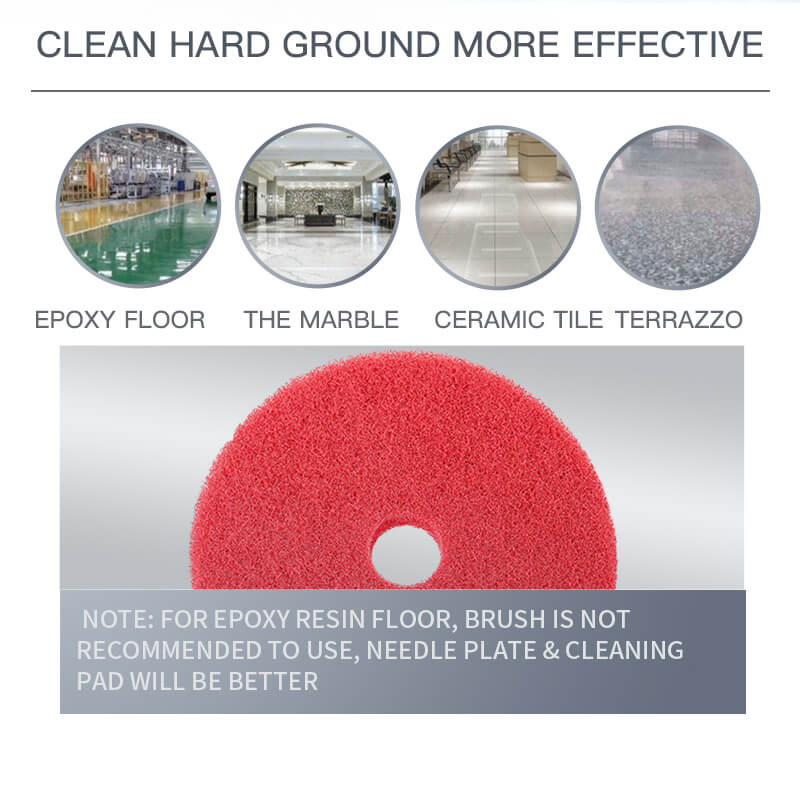 CLEAN HARD GROUND MORE EFFECTIVE

EPOXY FLOOR THE MARBLE CERAMIC TILE TERRAZZO

NOTE: FOR EPOXY RESIN FLOOR, BRUSH IS NOT RECOMMENDED TO USE, NEEDLE PLATE & CLEANING PAD WILL BE BETTER